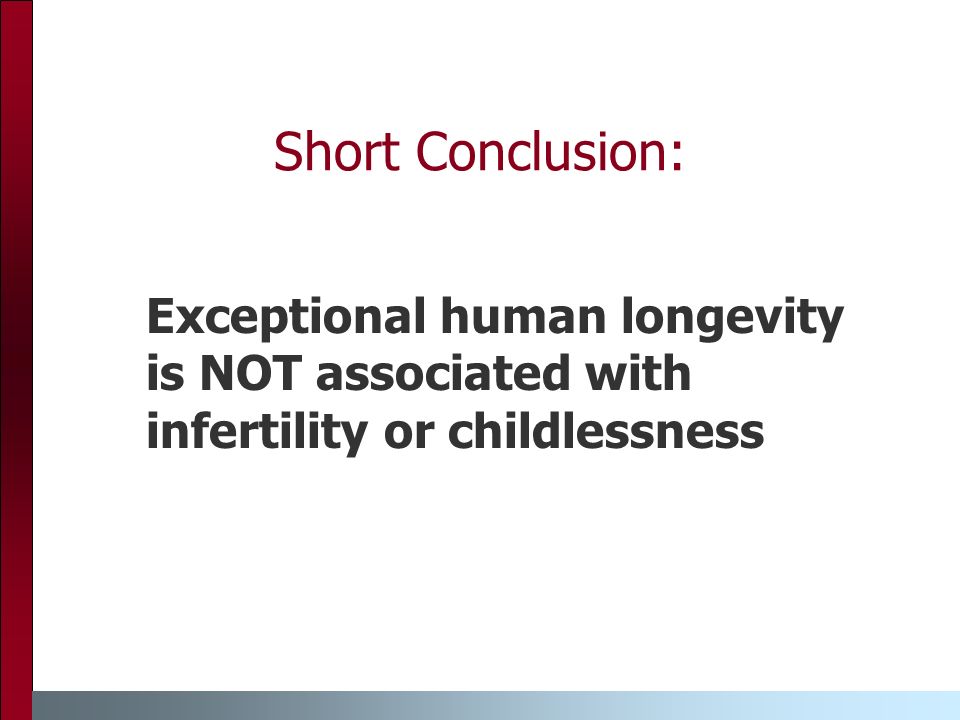 Short Conclusion:

Exceptional human longevity is NOT associated with infertility or childlessness